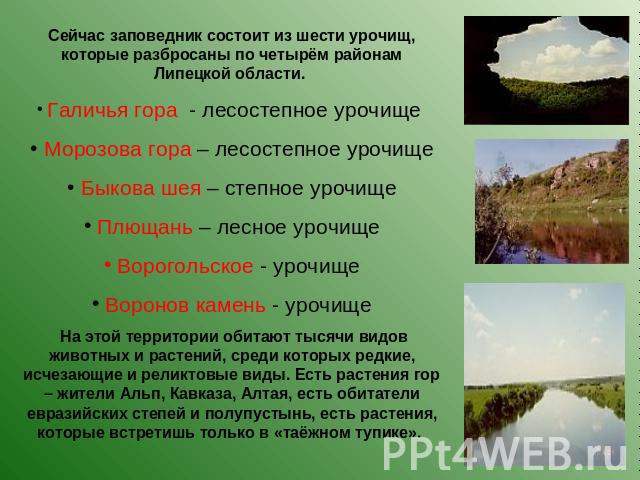 Сейчас заповедник состоит из шести урочищ, которые разбросаны по четырём районам Липецкой области.

• Галичья гора - лесостепное урочище

• Морозова гора – лесостепное урочище

• Быкова шея – степное урочище

• Плющань – лесное урочище

• Ворогольское - урочище

• Воронов камень - урочище

На этой территории обитают тысячи видов животных и растений, среди которых редкие, исчезающие и реликтовые виды. Есть растения гор – жители Альп, Кавказа, Алтая, есть обитатели евразийских степей и полупустынь, есть растения, которые встретишь только в «таёжном тупике».

PPt4WEB.ru